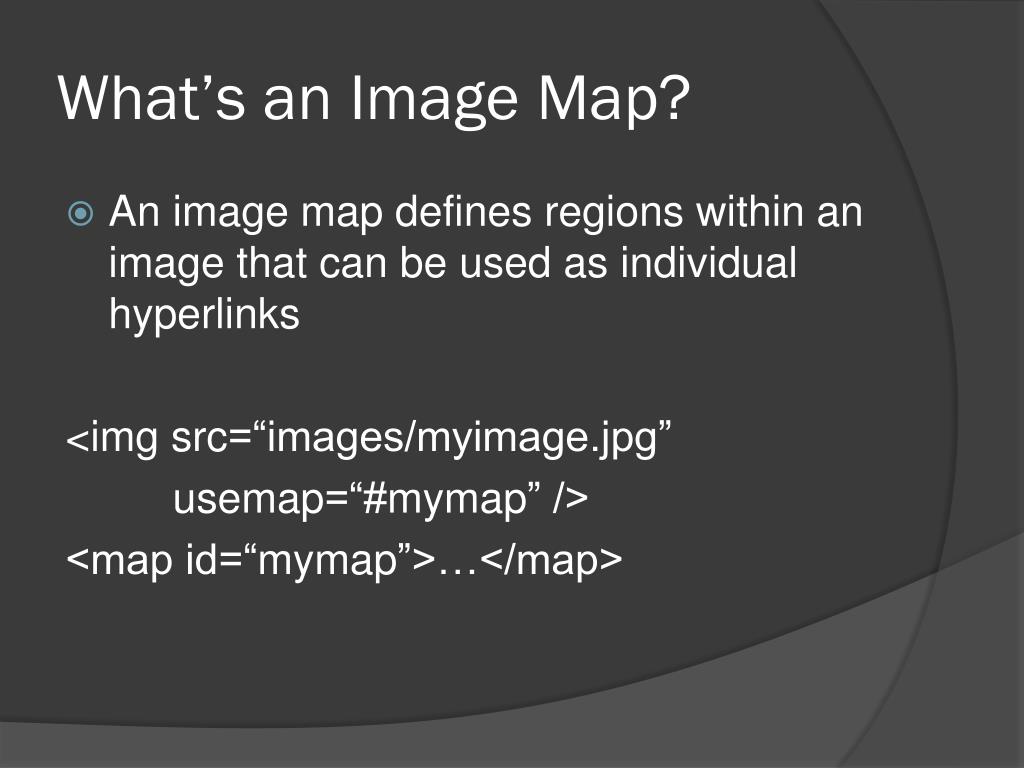 What’s an Image Map?

An image map defines regions within an image that can be used as individual hyperlinks

<img src=“images/myimage.jpg”
usemap=“#mymap” />
<map id=“mymap”>…</map>